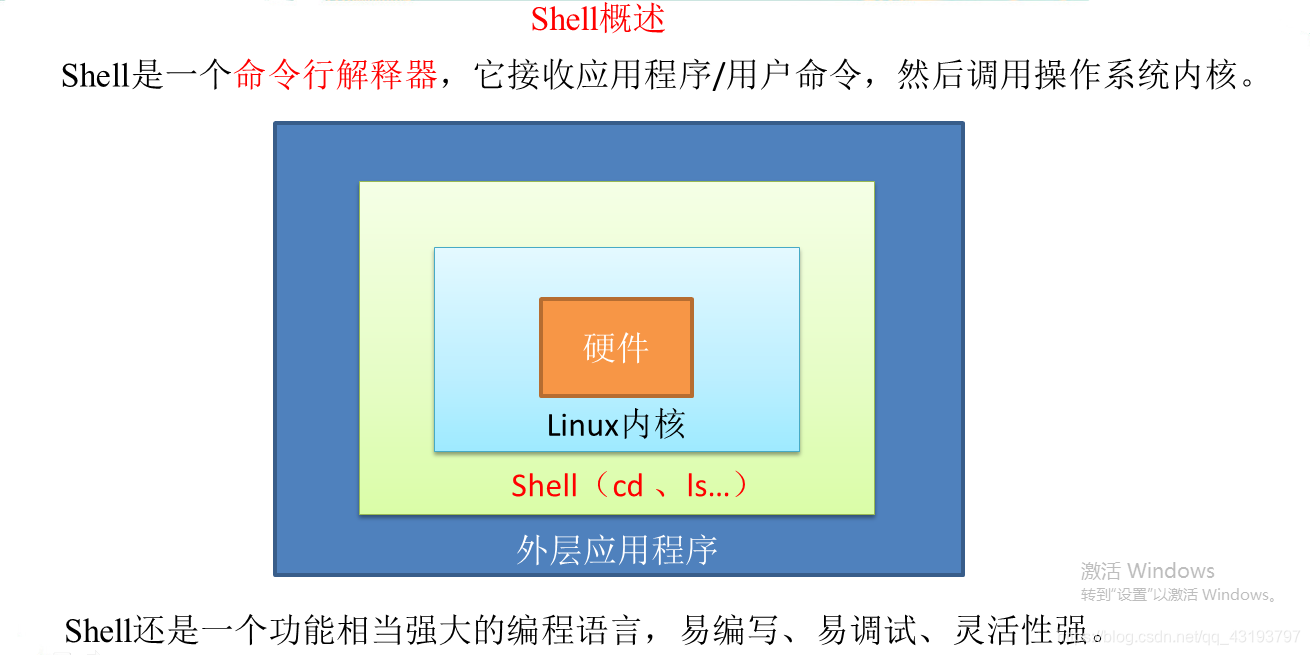 Shell概述

Shell是一个命令行解释器，它接收应用程序/用户命令，然后调用操作系统内核。

硬件

Linux内核

Shell（cd 、ls...）

外层应用程序

激活 Windows
转到"设置"以激活 Windows。

Shell还是一个功能相当强大的编程语言，易编写、易调试、灵活性强。

https://blog.csdn.net/qq_43193797